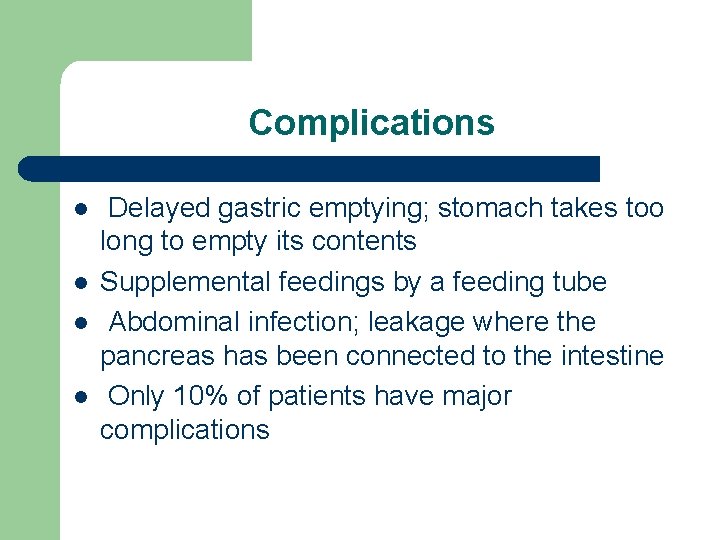 Complications

- Delayed gastric emptying; stomach takes too long to empty its contents
- Supplemental feedings by a feeding tube
- Abdominal infection; leakage where the pancreas has been connected to the intestine
- Only 10% of patients have major complications